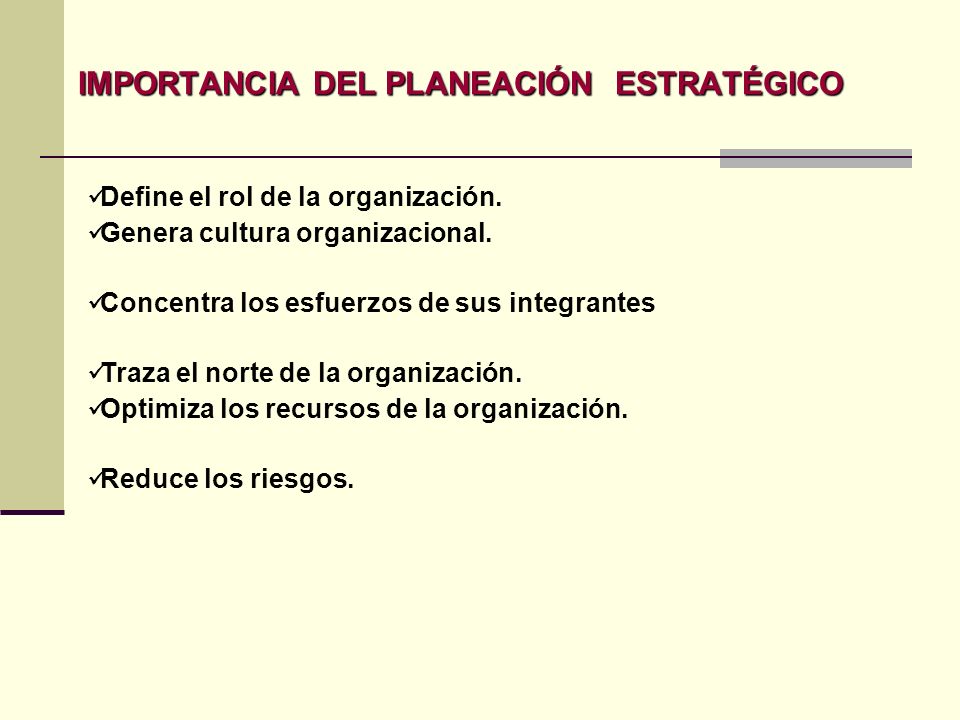 IMPORTANCIA DEL PLANEACIÓN ESTRATÉGICO

✓Define el rol de la organización.
✓Genera cultura organizacional.

✓Concentra los esfuerzos de sus integrantes

✓Traza el norte de la organización.
✓Optimiza los recursos de la organización.

✓Reduce los riesgos.